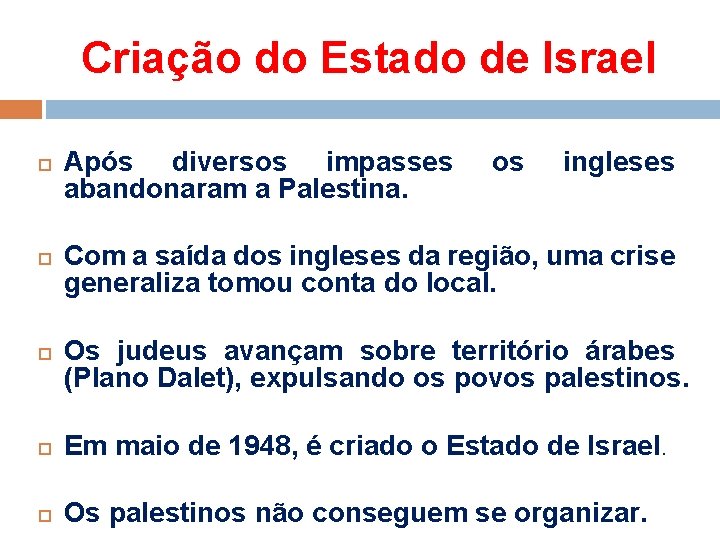 Criação do Estado de Israel

Após diversos impasses os ingleses abandonaram a Palestina.

Com a saída dos ingleses da região, uma crise generaliza tomou conta do local.

Os judeus avançam sobre território árabes (Plano Dalet), expulsando os povos palestinos.

Em maio de 1948, é criado o Estado de Israel.

Os palestinos não conseguem se organizar.